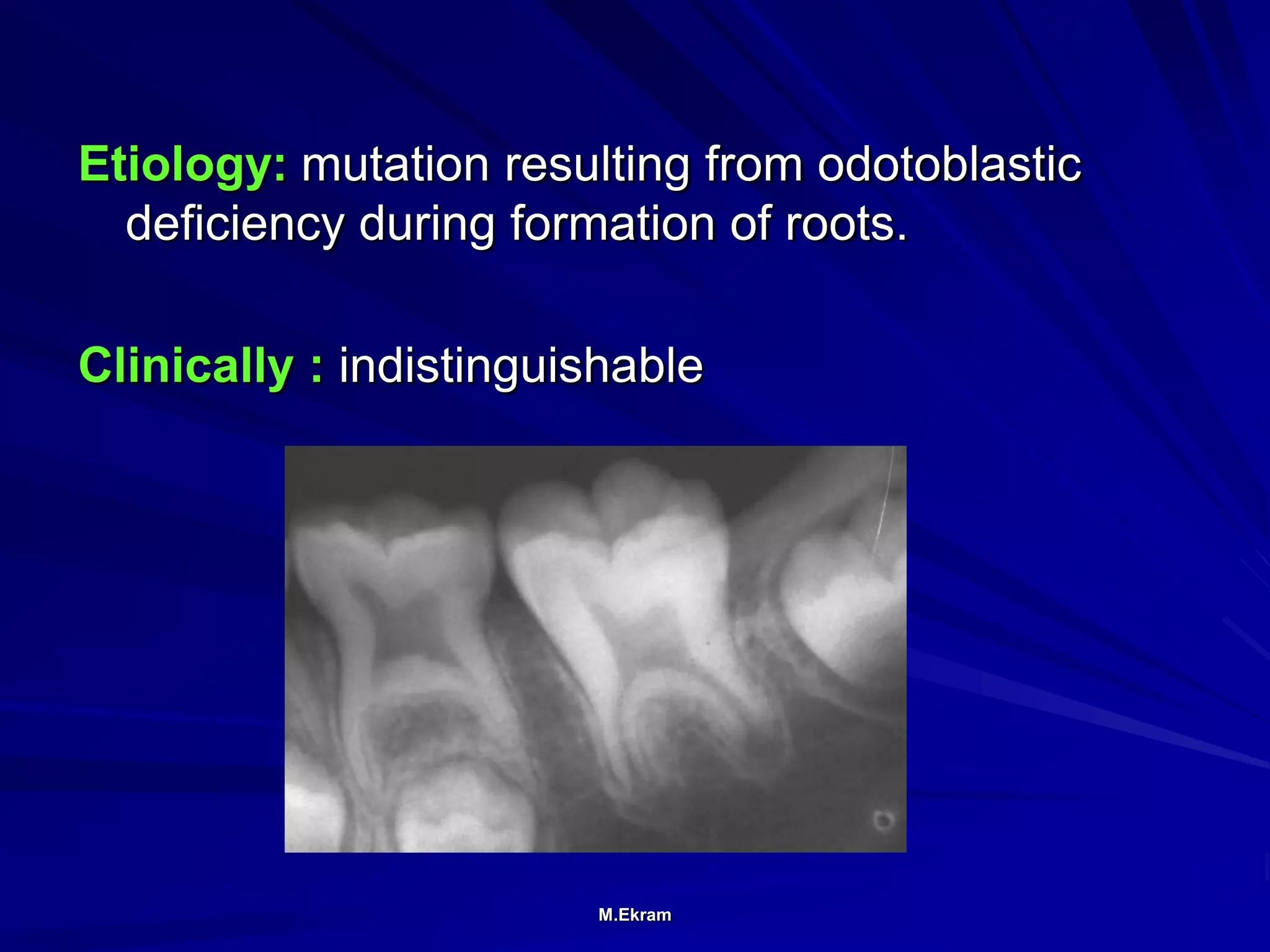 Etiology: mutation resulting from odotoblastic deficiency during formation of roots.

Clinically : indistinguishable

M.Ekram